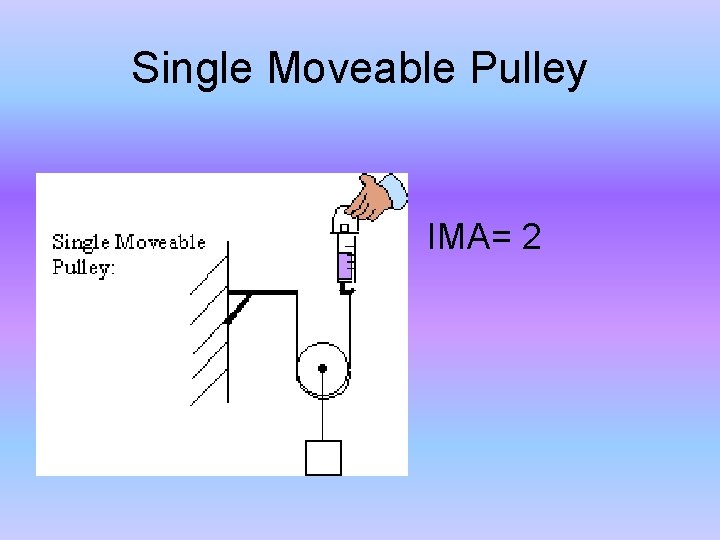 Single Moveable Pulley

Single Moveable Pulley:

IMA= 2